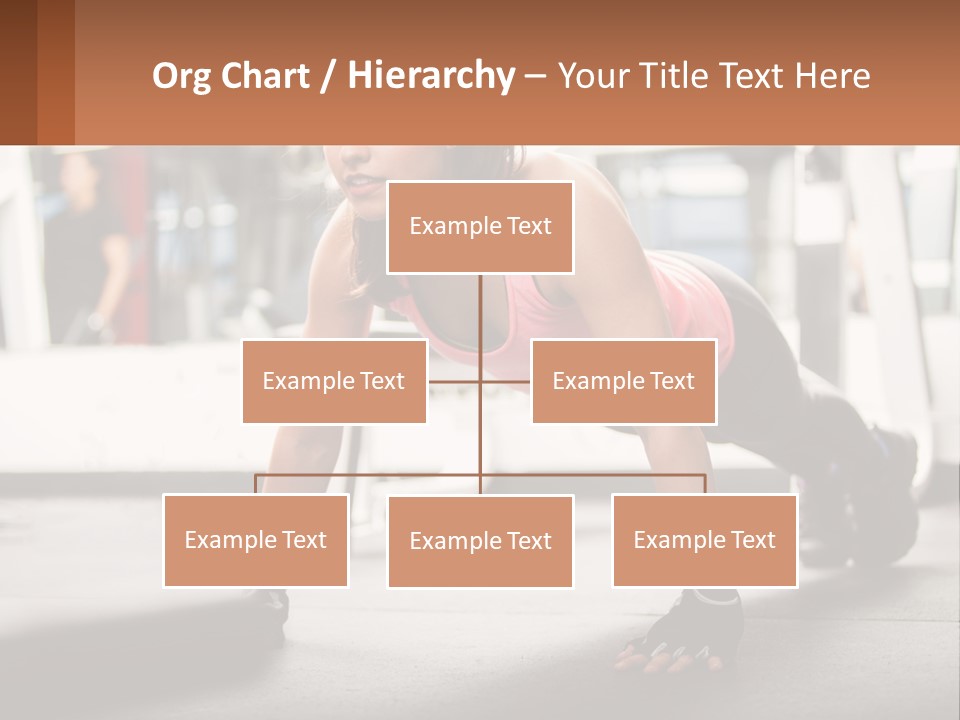 Org Chart / Hierarchy – Your Title Text Here

Example Text

Example Text

Example Text

Example Text

Example Text

Example Text